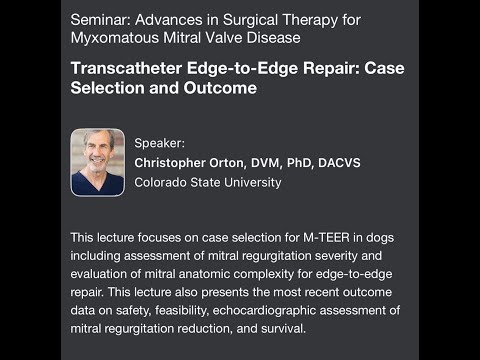 Seminar: Advances in Surgical Therapy for Myxomatous Mitral Valve Disease

Transcatheter Edge-to-Edge Repair: Case Selection and Outcome

Speaker:
Christopher Orton, DVM, PhD, DACVS
Colorado State University

This lecture focuses on case selection for M-TEER in dogs including assessment of mitral regurgitation severity and evaluation of mitral anatomic complexity for edge-to-edge repair. This lecture also presents the most recent outcome data on safety, feasibility, echocardiographic assessment of mitral regurgitation reduction, and survival.